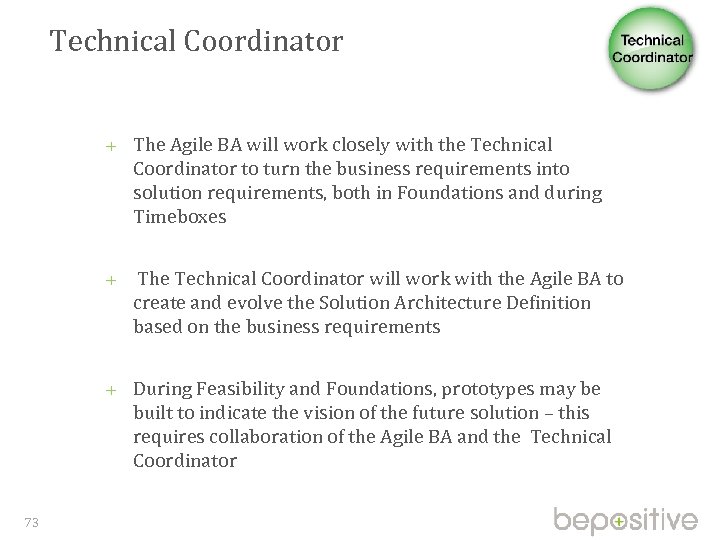 Technical Coordinator

Technical Coordinator

+ The Agile BA will work closely with the Technical Coordinator to turn the business requirements into solution requirements, both in Foundations and during Timeboxes

+ The Technical Coordinator will work with the Agile BA to create and evolve the Solution Architecture Definition based on the business requirements

+ During Feasibility and Foundations, prototypes may be built to indicate the vision of the future solution – this requires collaboration of the Agile BA and the Technical Coordinator

73

bepositive